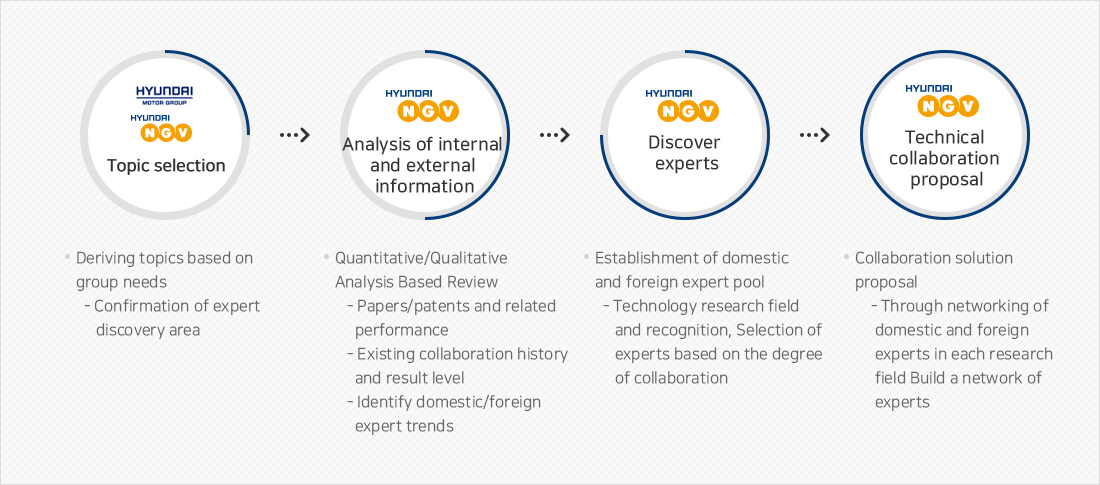 HYUNDAI
MOTOR GROUP
HYUNDAI
NGV
Topic selection

HYUNDAI
NGV
Analysis of internal and external information

HYUNDAI
NGV
Discover experts

HYUNDAI
NGV
Technical collaboration proposal

• Deriving topics based on group needs
- Confirmation of expert discovery area

• Quantitative/Qualitative Analysis Based Review
- Papers/patents and related performance
- Existing collaboration history and result level
- Identify domestic/foreign expert trends

• Establishment of domestic and foreign expert pool
- Technology research field and recognition, Selection of experts based on the degree of collaboration

• Collaboration solution proposal
- Through networking of domestic and foreign experts in each research field Build a network of experts